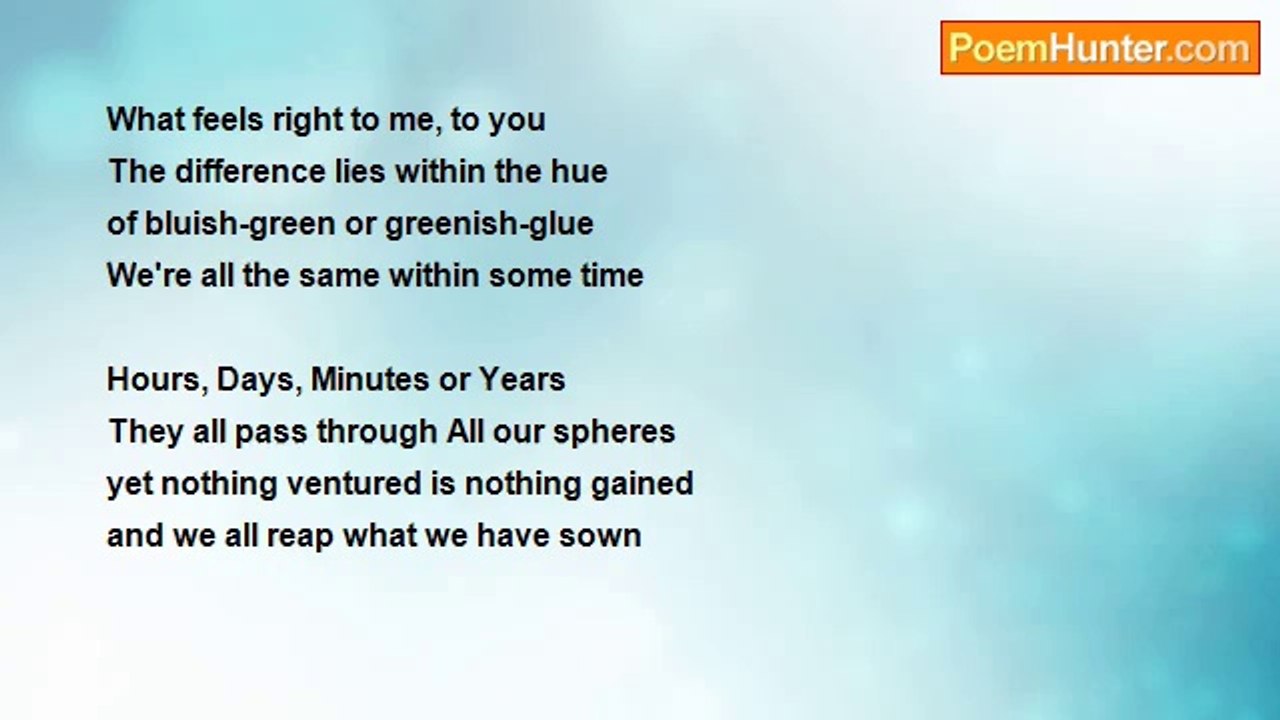 PoemHunter.com

What feels right to me, to you
The difference lies within the hue
of bluish-green or greenish-glue
We're all the same within some time

Hours, Days, Minutes or Years
They all pass through All our spheres
yet nothing ventured is nothing gained
and we all reap what we have sown